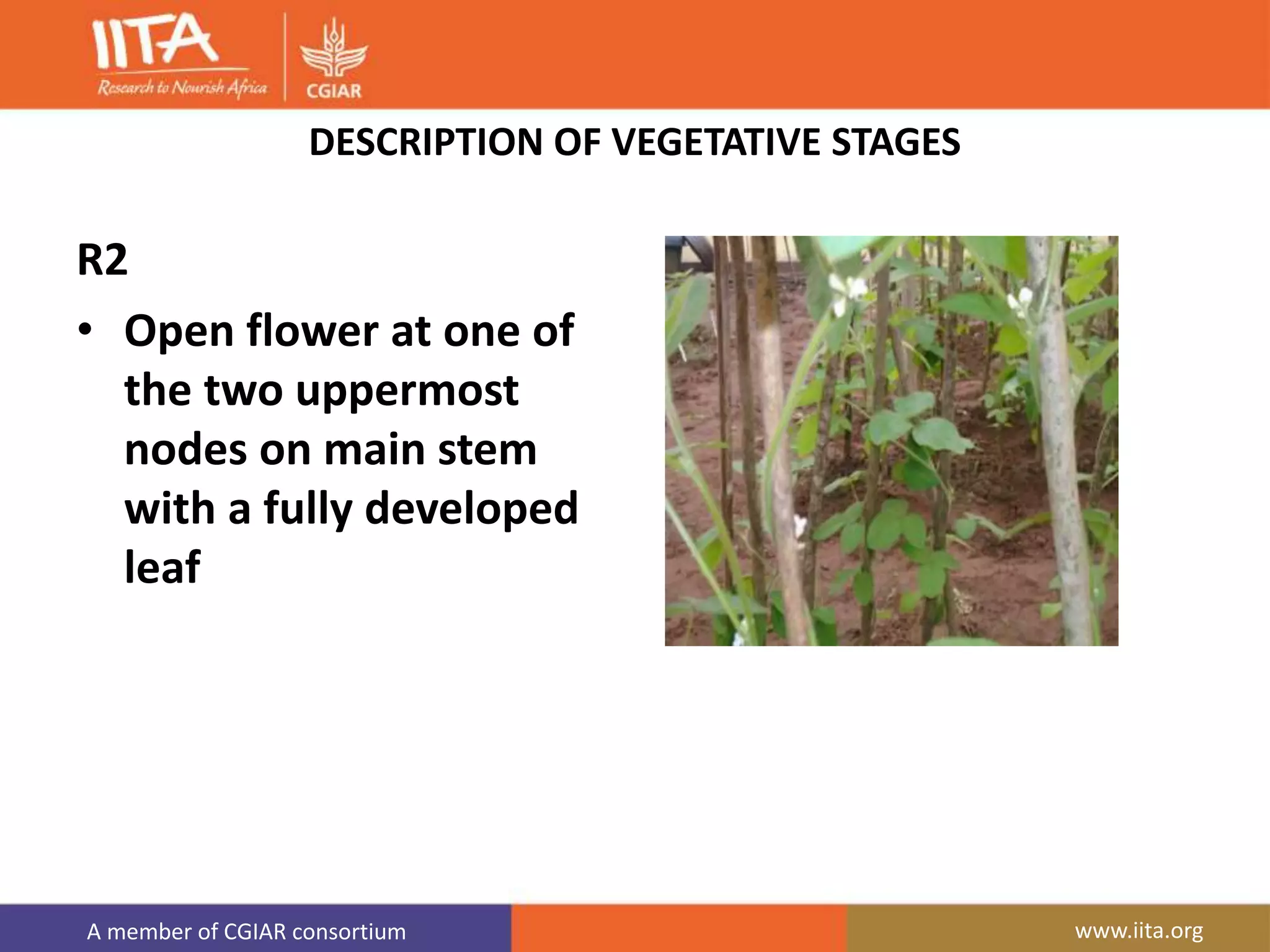 IITA
Research to Nourish Africa
CGIAR

DESCRIPTION OF VEGETATIVE STAGES

R2

• Open flower at one of the two uppermost nodes on main stem with a fully developed leaf

A member of CGIAR consortium
www.iita.org